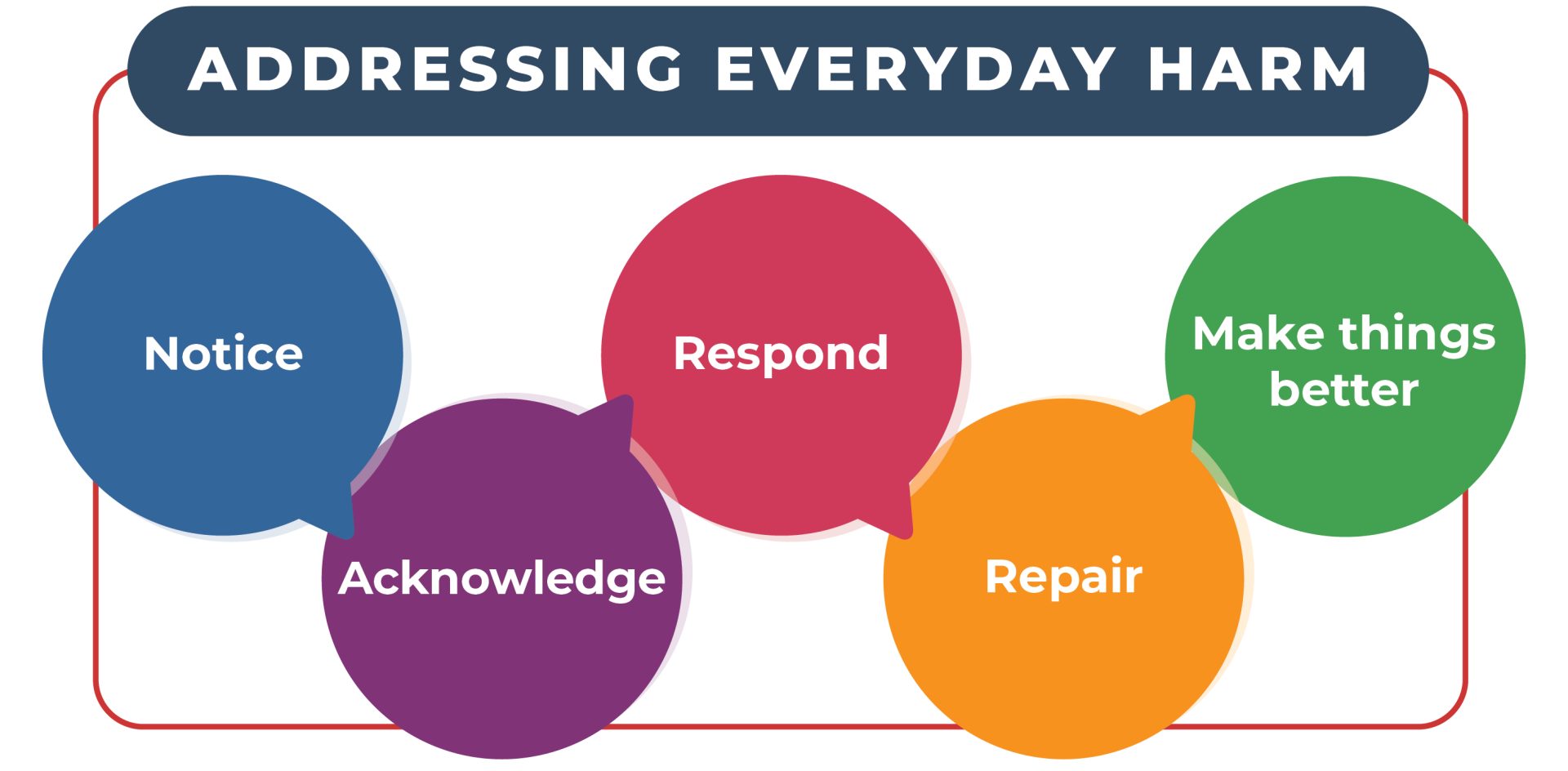 ADDRESSING EVERYDAY HARM

Notice

Acknowledge

Respond

Repair

Make things better